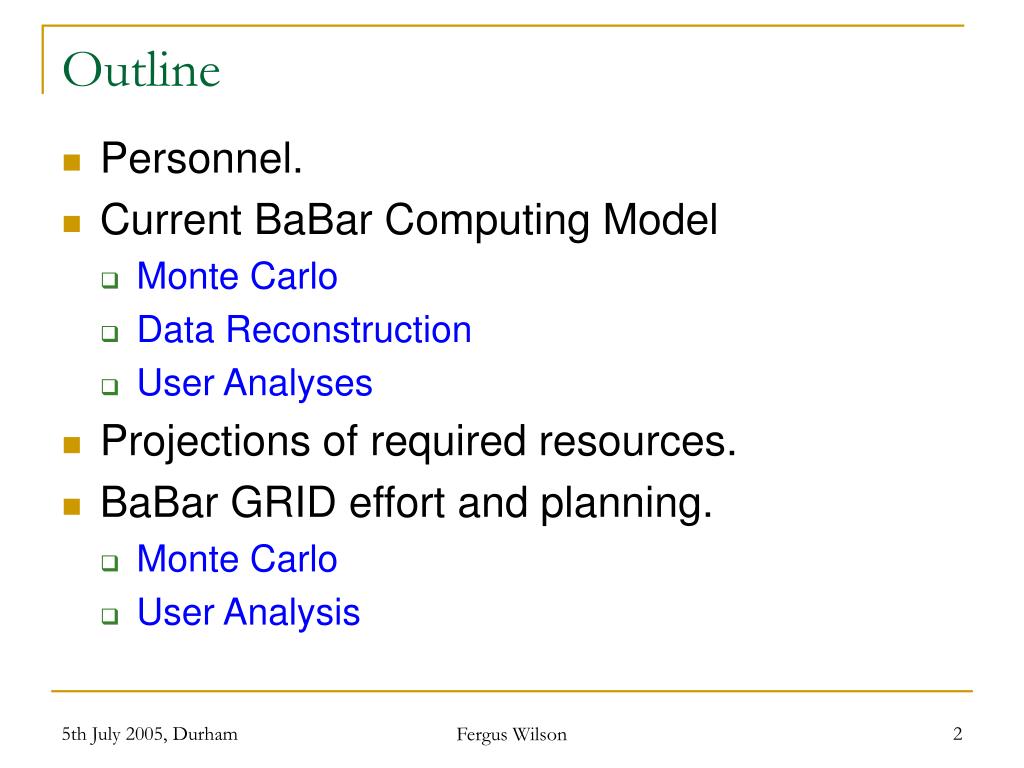 Outline

- Personnel.
- Current BaBar Computing Model
  - Monte Carlo
  - Data Reconstruction
  - User Analyses
- Projections of required resources.
- BaBar GRID effort and planning.
  - Monte Carlo
  - User Analysis

5th July 2005, Durham

Fergus Wilson

2